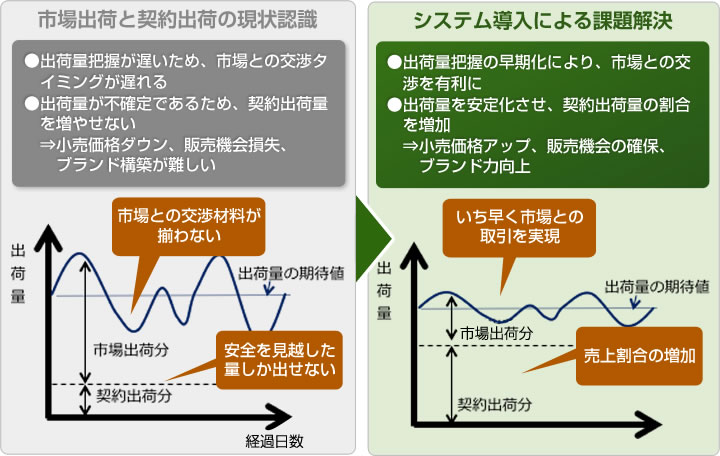 市場出荷と契約出荷の現状認識

●出荷量把握が遅いため、市場との交渉タイミングが遅れる
●出荷量が不確定であるため、契約出荷量を増やせない
⇒小売価格ダウン、販売機会損失、ブランド構築が難しい

市場との交渉材料が揃わない

出荷量

出荷量の期待値

市場出荷分

安全を見越した量しか出せない

契約出荷分

経過日数

システム導入による課題解決

●出荷量把握の早期化により、市場との交渉を有利に
●出荷量を安定化させ、契約出荷量の割合を増加
⇒小売価格アップ、販売機会の確保、ブランド力向上

いち早く市場との取引を実現

出荷量

出荷量の期待値

市場出荷分

売上割合の増加

契約出荷分